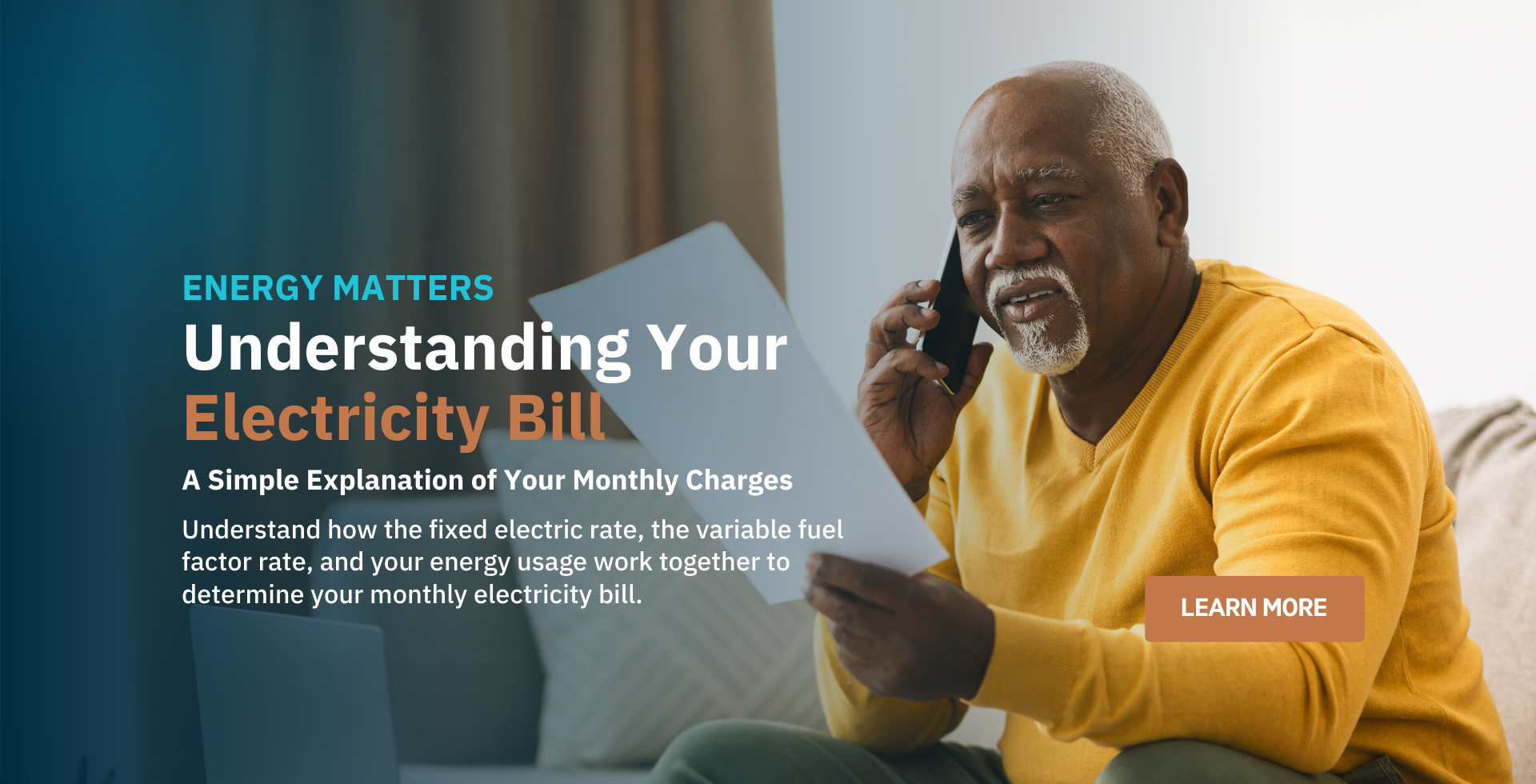 ENERGY MATTERS

Understanding Your Electricity Bill

A Simple Explanation of Your Monthly Charges

Understand how the fixed electric rate, the variable fuel factor rate, and your energy usage work together to determine your monthly electricity bill.

LEARN MORE